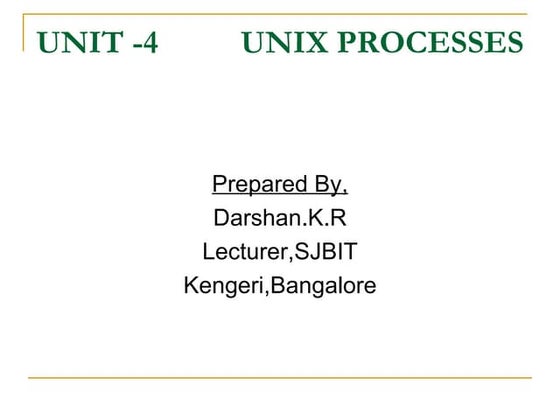 UNIT -4 UNIX PROCESSES

Prepared By,
Darshan.K.R
Lecturer,SJBIT
Kengeri,Bangalore